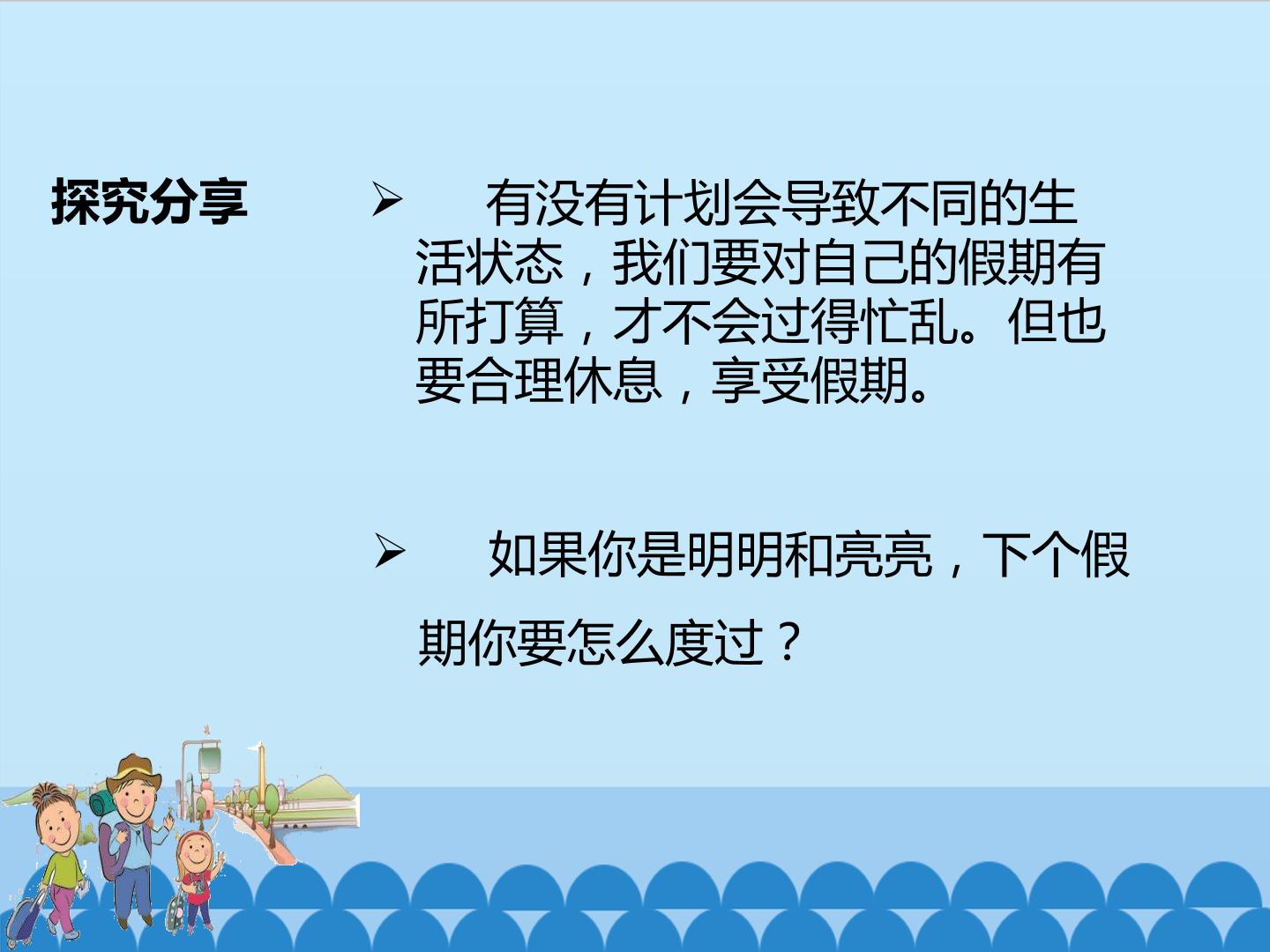 探究分享

➢ 有没有计划会导致不同的生活状态，我们要对自己的假期有所打算，才不会过得忙乱。但也要合理休息，享受假期。

➢ 如果你是明明和亮亮，下个假期你要怎么度过？